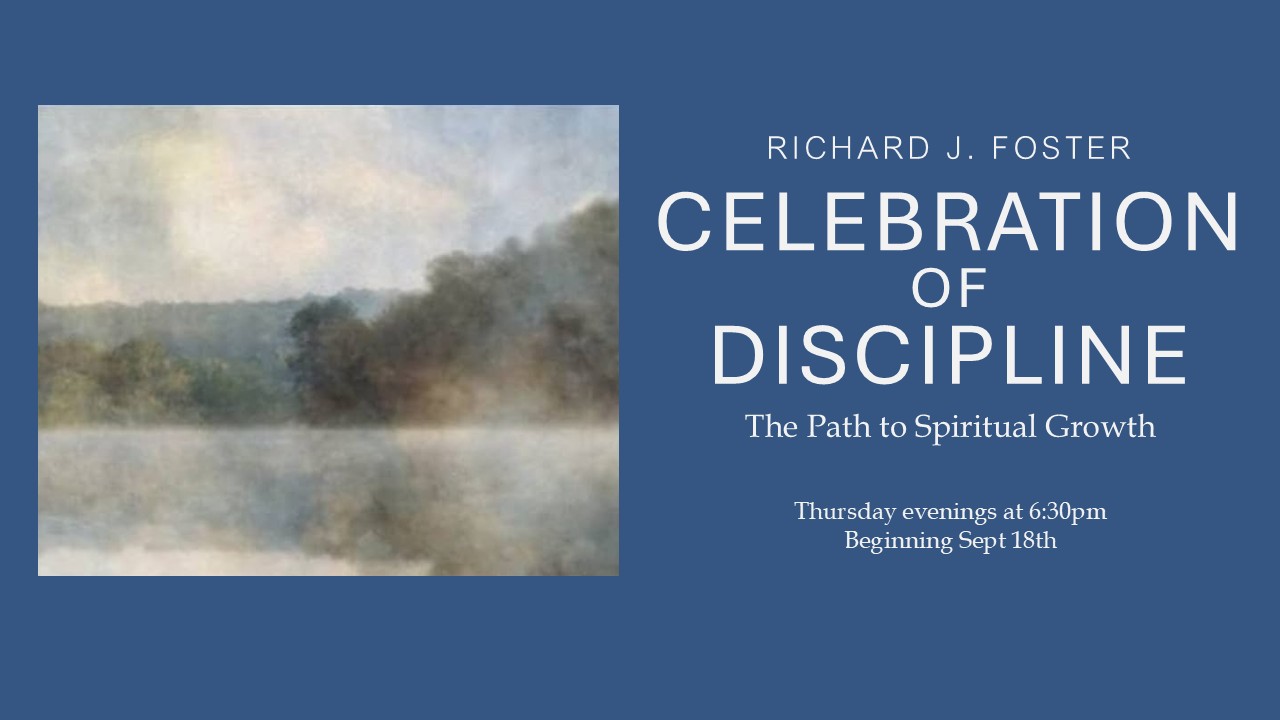 RICHARD J. FOSTER

CELEBRATION OF DISCIPLINE

The Path to Spiritual Growth

Thursday evenings at 6:30pm
Beginning Sept 18th